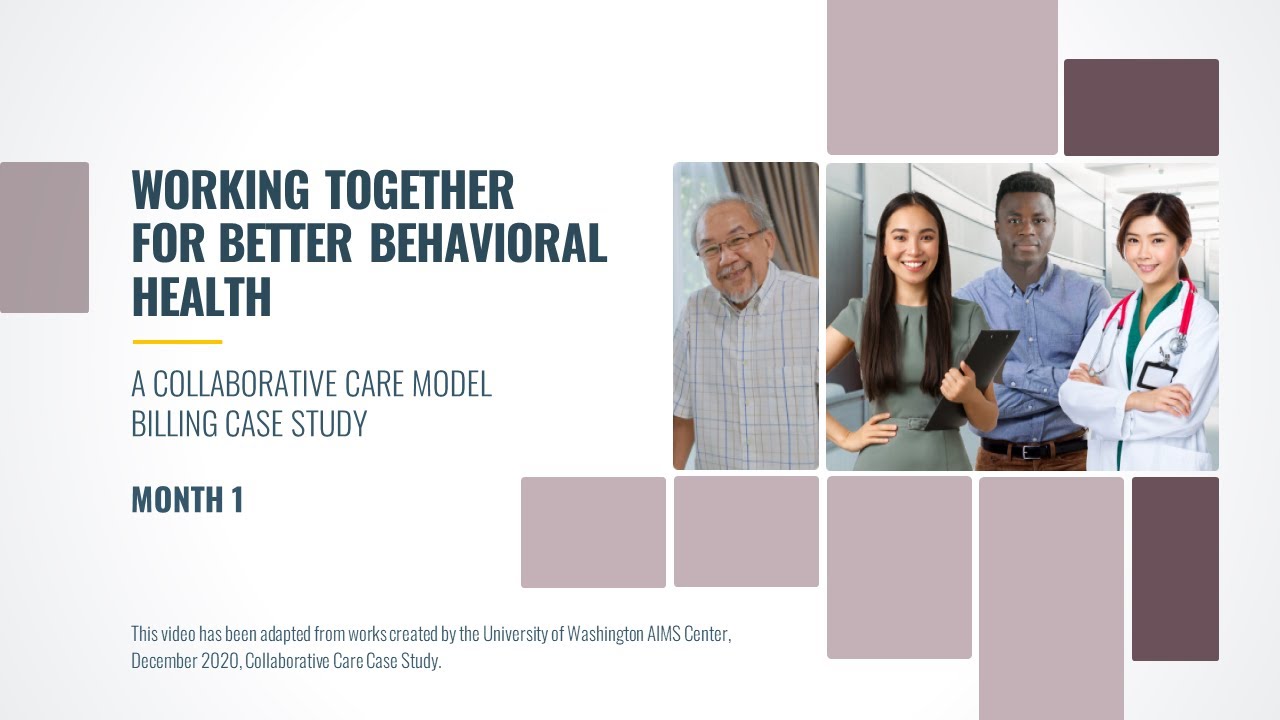 WORKING TOGETHER FOR BETTER BEHAVIORAL HEALTH

A COLLABORATIVE CARE MODEL BILLING CASE STUDY

MONTH 1

This video has been adapted from works created by the University of Washington AIMS Center, December 2020, Collaborative Care Case Study.